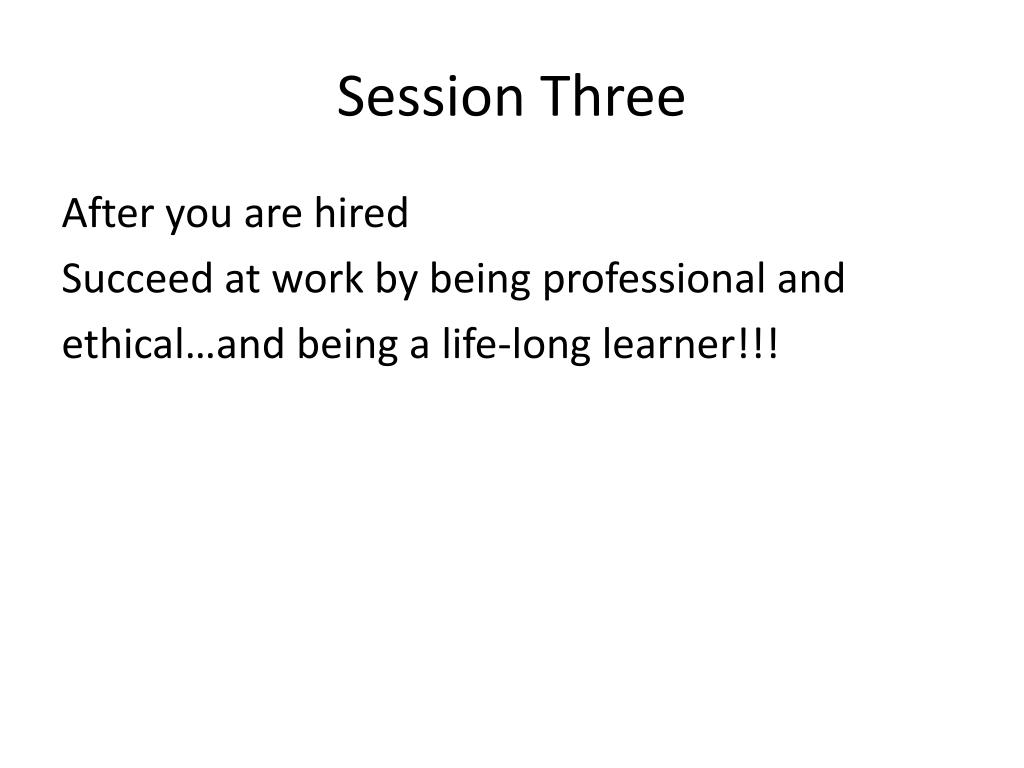 Session Three

After you are hired

Succeed at work by being professional and ethical…and being a life-long learner!!!